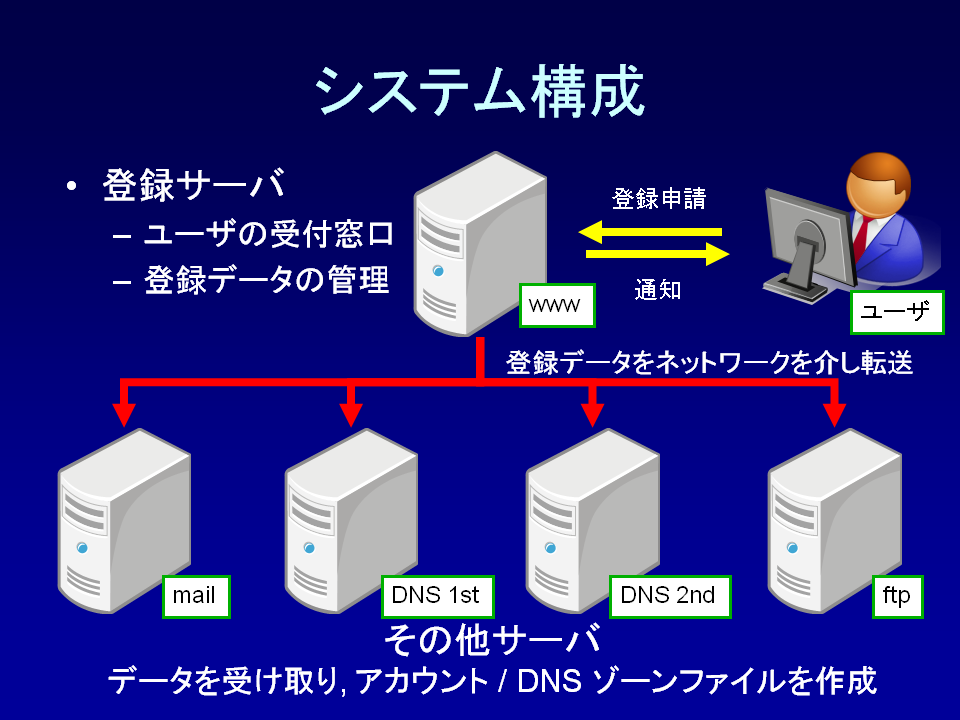 システム構成

• 登録サーバ
– ユーザの受付窓口
– 登録データの管理

www

登録申請

通知

ユーザ

登録データをネットワークを介し転送

mail

DNS 1st

DNS 2nd

ftp

その他サーバ
データを受け取り, アカウント / DNS ゾーンファイルを作成